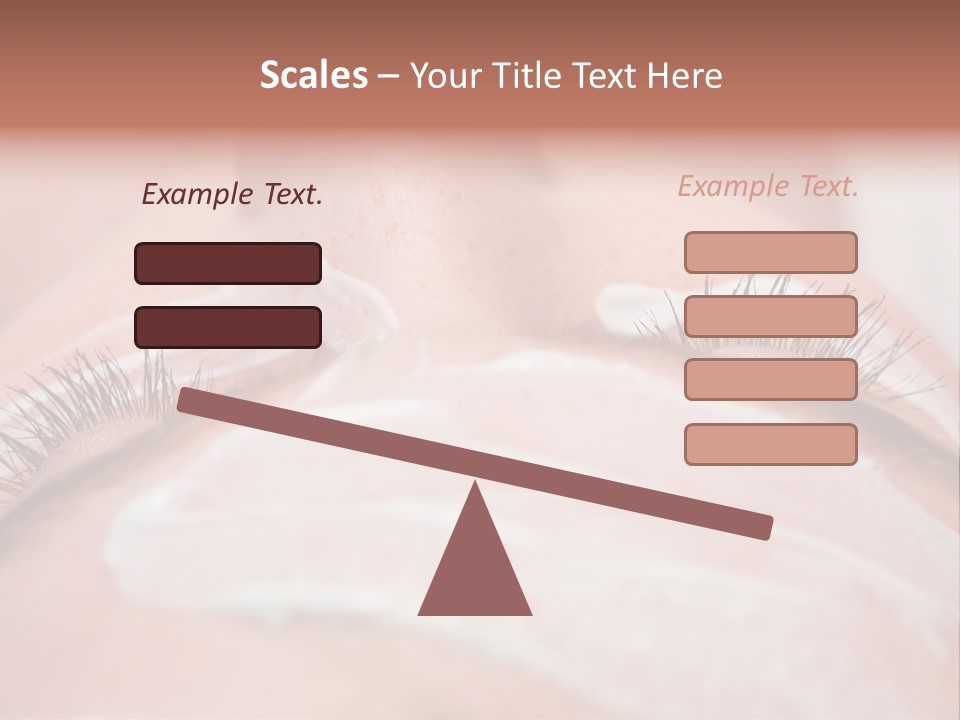 Scales – Your Title Text Here

Example Text.

Example Text.